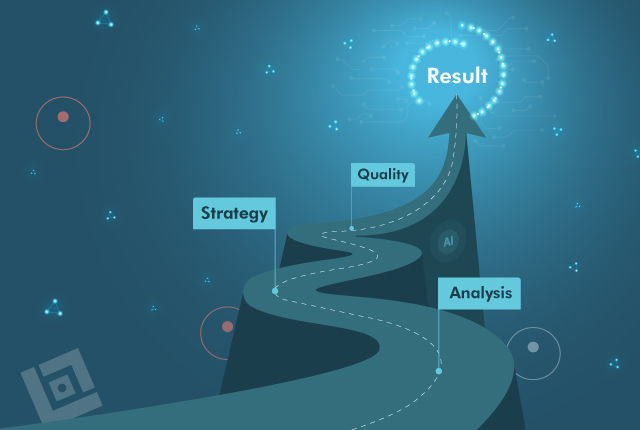 Result

Quality

Strategy

AI

Analysis